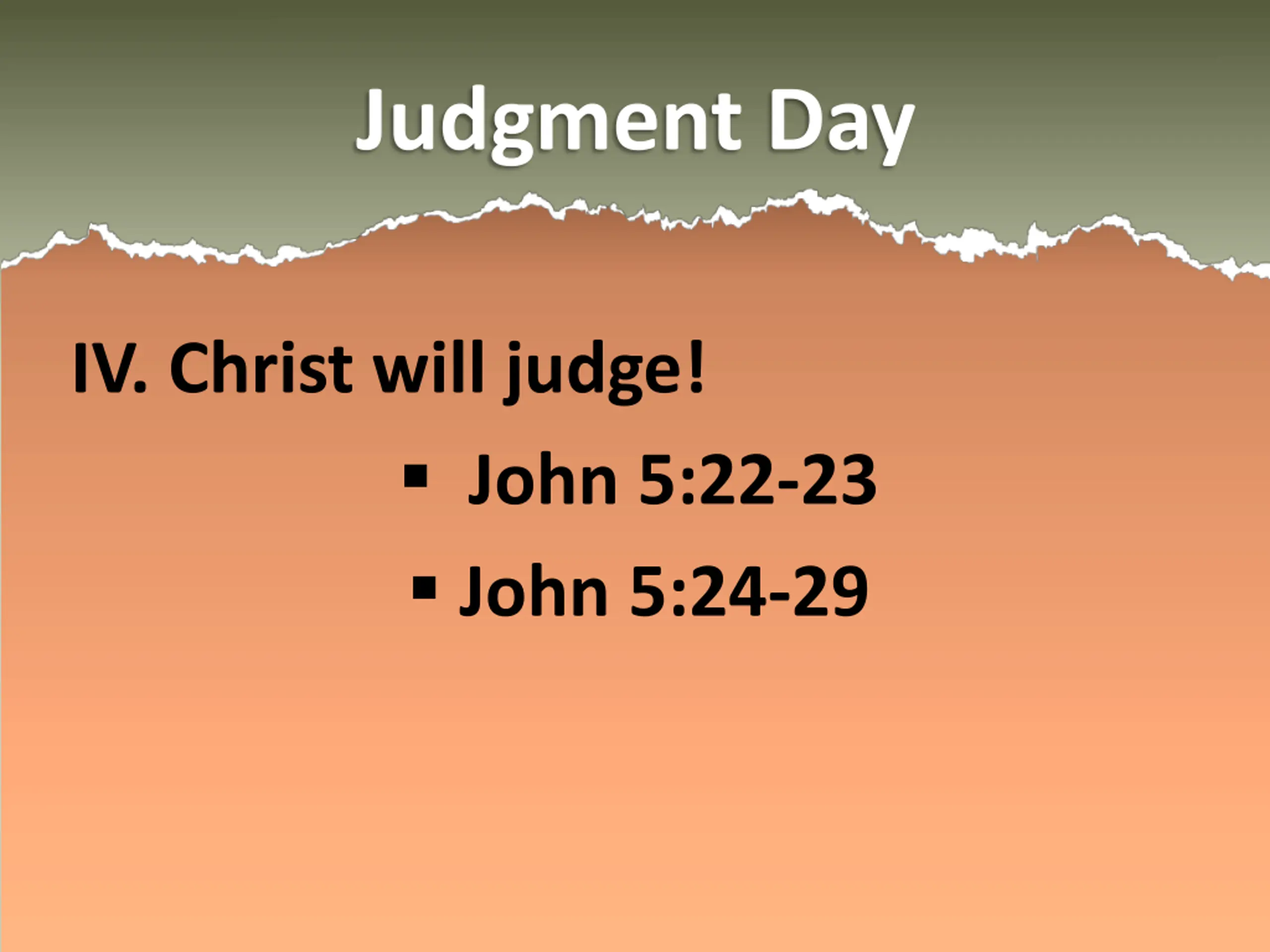 Judgment Day

IV. Christ will judge!

▪ John 5:22-23

▪ John 5:24-29